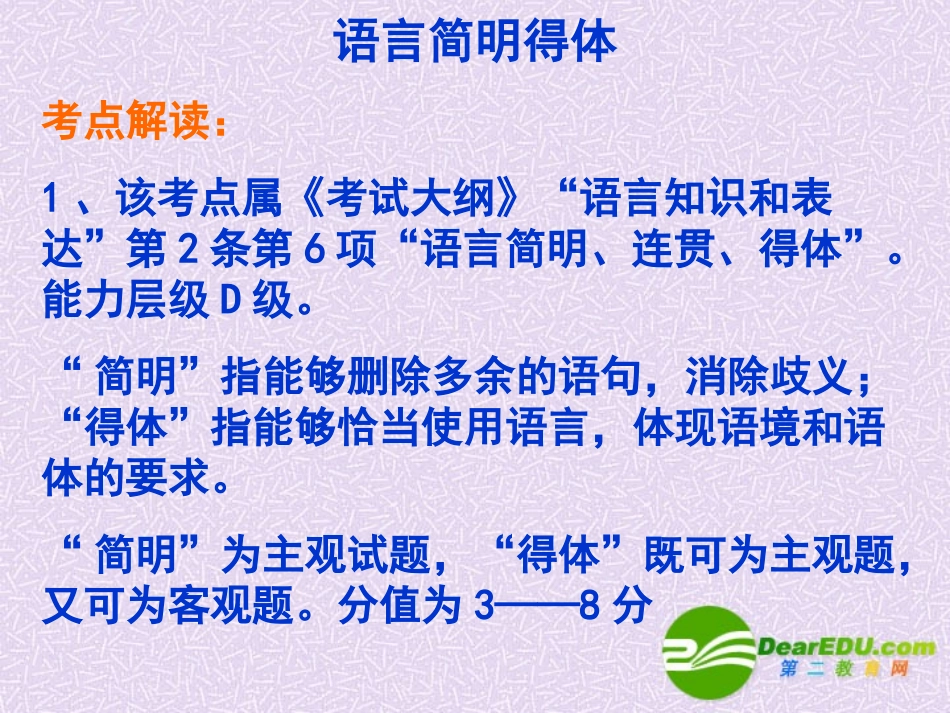 语言简明得体

考点解读：

1、该考点属《考试大纲》“语言知识和表达”第2条第6项“语言简明、连贯、得体”。能力层级D级。

“简明”指能够删除多余的语句，消除歧义；“得体”指能够恰当使用语言，体现语境和语体的要求。

“简明”为主观试题，“得体”既可为主观题，又可为客观题。分值为3——8分

DearEDU.com
第二教育网